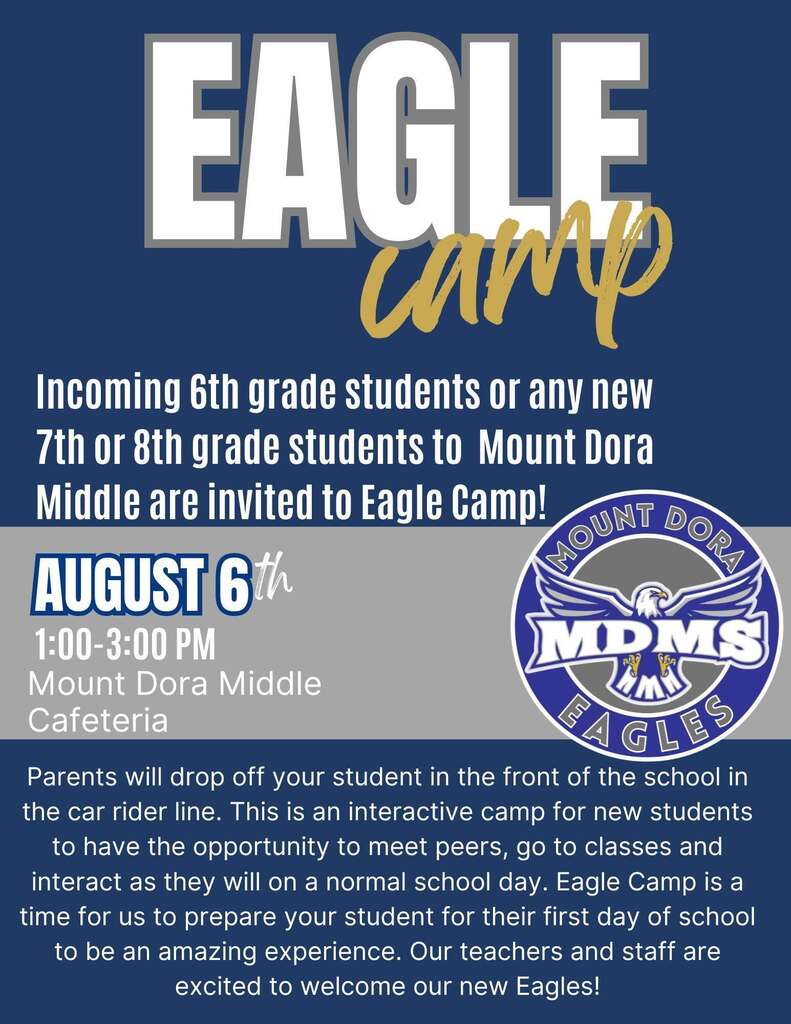 EAGLE
camp

Incoming 6th grade students or any new 7th or 8th grade students to Mount Dora Middle are invited to Eagle Camp!

AUGUST 6th
1:00-3:00 PM
Mount Dora Middle
Cafeteria

MOUNT DORA
MDMS
EAGLES

Parents will drop off your student in the front of the school in the car rider line. This is an interactive camp for new students to have the opportunity to meet peers, go to classes and interact as they will on a normal school day. Eagle Camp is a time for us to prepare your student for their first day of school to be an amazing experience. Our teachers and staff are excited to welcome our new Eagles!